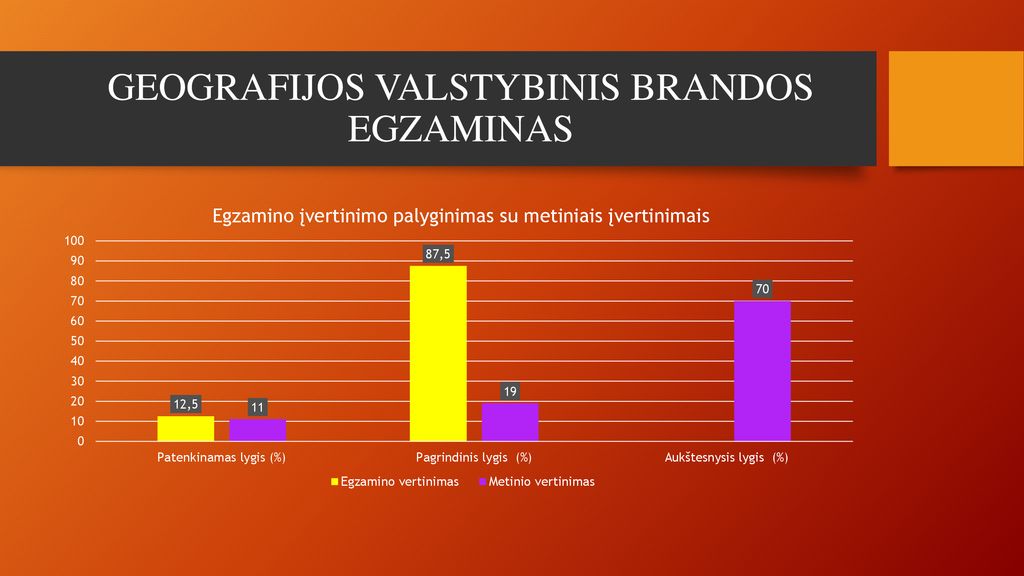 GEOGRAFIJOS VALSTYBINIS BRANDOS EGZAMINAS

Egzamino įvertinimo palyginimas su metiniais įvertinimais

100
90
80
70
60
50
40
30
20
10
0

12,5
11
87,5
19
70

Patenkinamas lygis (%)
Pagrindinis lygis (%)
Aukštesnysis lygis (%)

Egzamino vertinimas
Metinio vertinimas